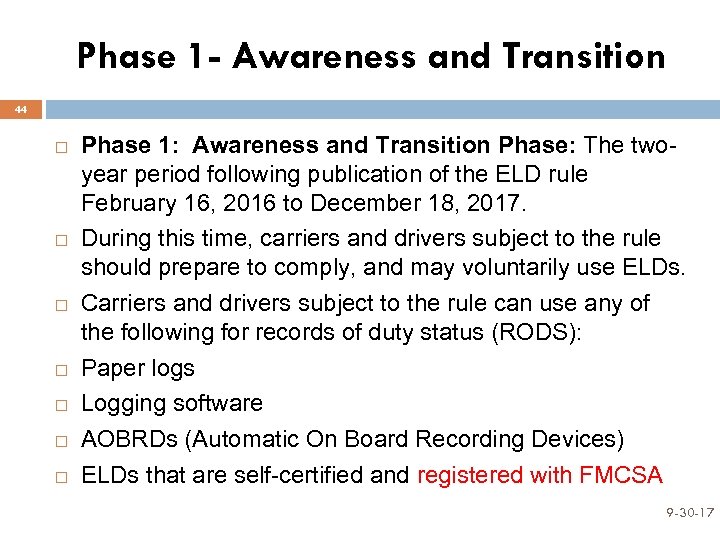 Phase 1- Awareness and Transition

44

□ Phase 1: Awareness and Transition Phase: The two-year period following publication of the ELD rule February 16, 2016 to December 18, 2017.

□ During this time, carriers and drivers subject to the rule should prepare to comply, and may voluntarily use ELDs.

□ Carriers and drivers subject to the rule can use any of the following for records of duty status (RODS):

□ Paper logs

□ Logging software

□ AOBRDs (Automatic On Board Recording Devices)

□ ELDs that are self-certified and registered with FMCSA

9-30-17